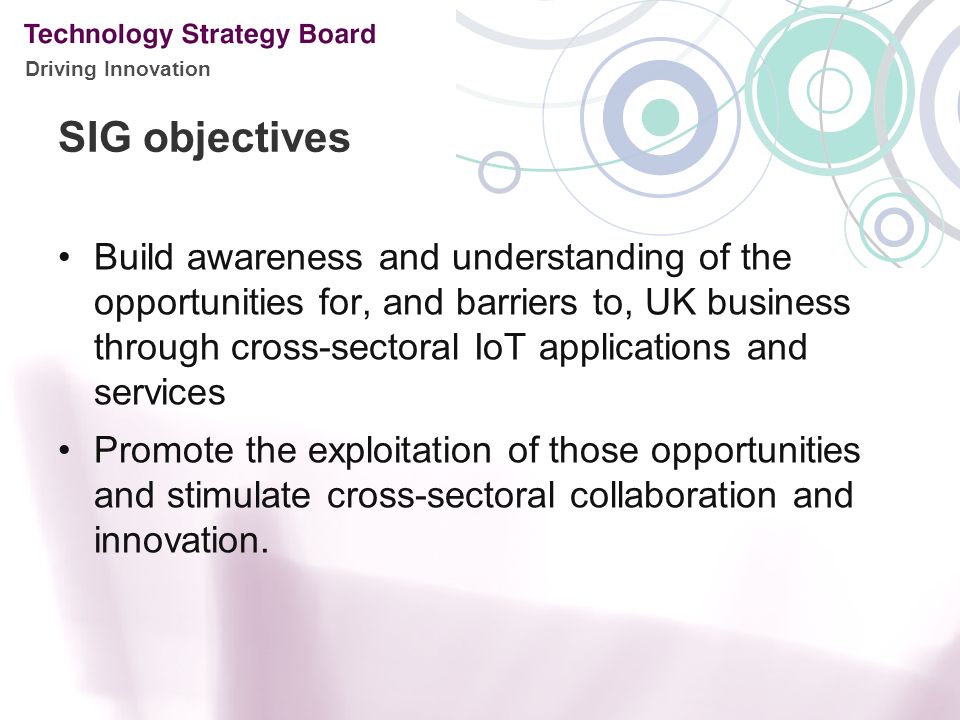 Technology Strategy Board
Driving Innovation

SIG objectives

• Build awareness and understanding of the opportunities for, and barriers to, UK business through cross-sectoral IoT applications and services

• Promote the exploitation of those opportunities and stimulate cross-sectoral collaboration and innovation.